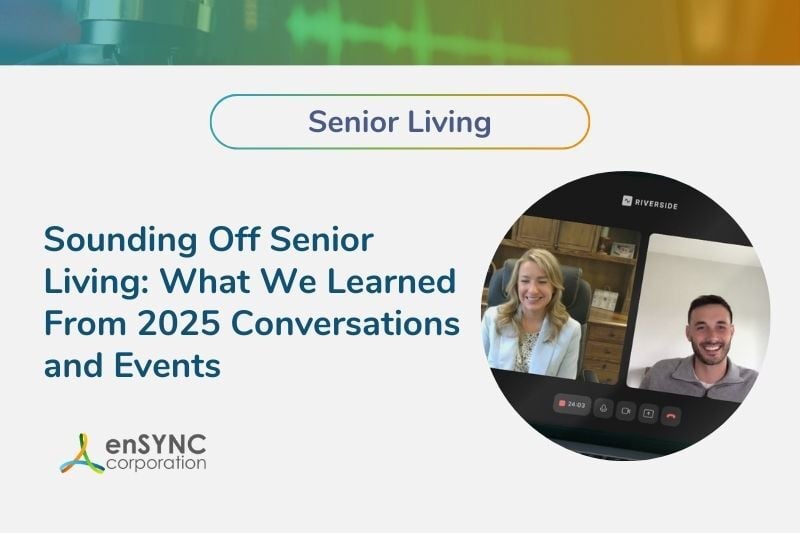 Senior Living

Sounding Off Senior Living: What We Learned From 2025 Conversations and Events

RIVERSIDE

24:03

enSYNC corporation